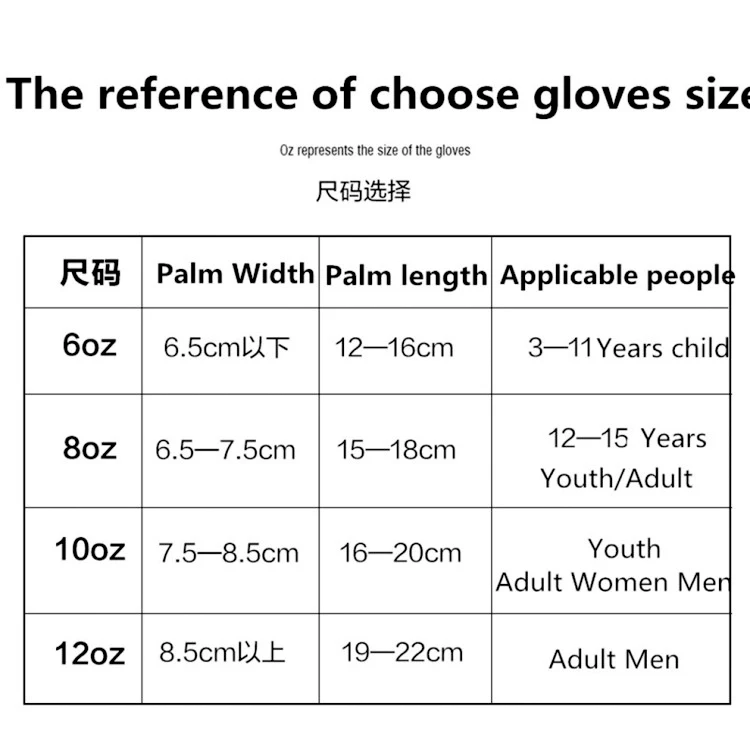 The reference of choose gloves size

Oz represents the size of the gloves

尺码选择

| 尺码 | Palm Width | Palm length | Applicable people |
|---|---|---|---|
| 6oz | 6.5cm以下 | 12—16cm | 3—11Years child |
| 8oz | 6.5—7.5cm | 15—18cm | 12—15 Years Youth/Adult |
| 10oz | 7.5—8.5cm | 16—20cm | Youth Adult Women Men |
| 12oz | 8.5cm以上 | 19—22cm | Adult Men |